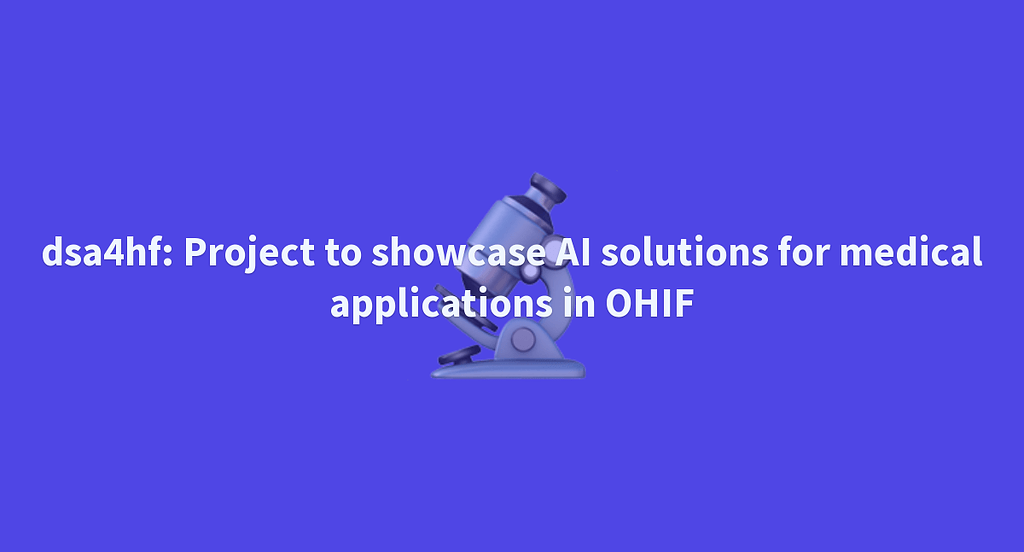 dsa4hf: Project to showcase AI solutions for medical applications in OHIF